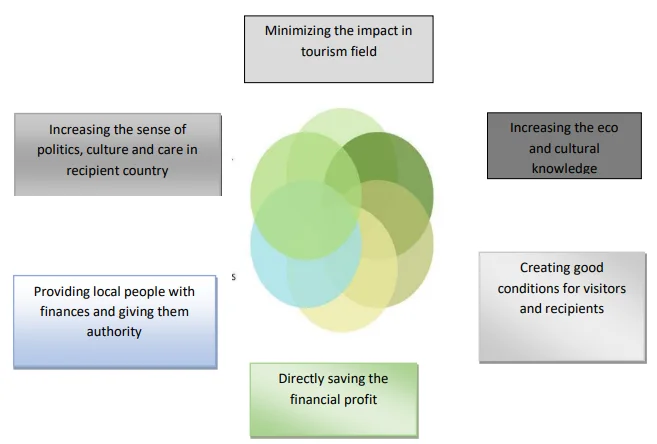 Minimizing the impact in tourism field

Increasing the sense of politics, culture and care in recipient country

Increasing the eco and cultural knowledge

s

Providing local people with finances and giving them authority

Creating good conditions for visitors and recipients

Directly saving the financial profit